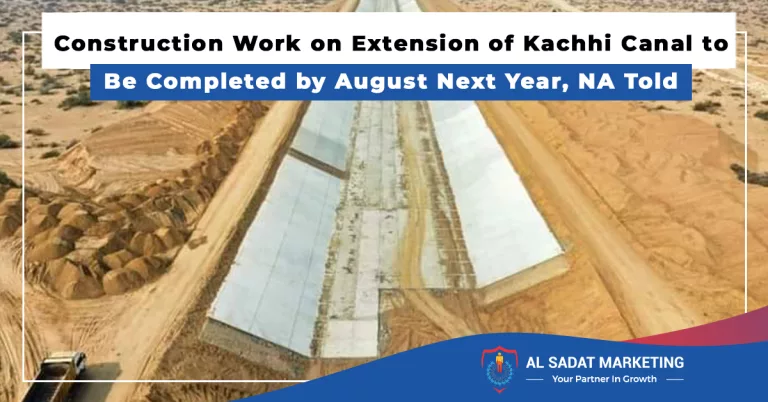 Construction Work on Extension of Kachhi Canal to Be Completed by August Next Year, NA Told

AL SADAT MARKETING
Your Partner In Growth